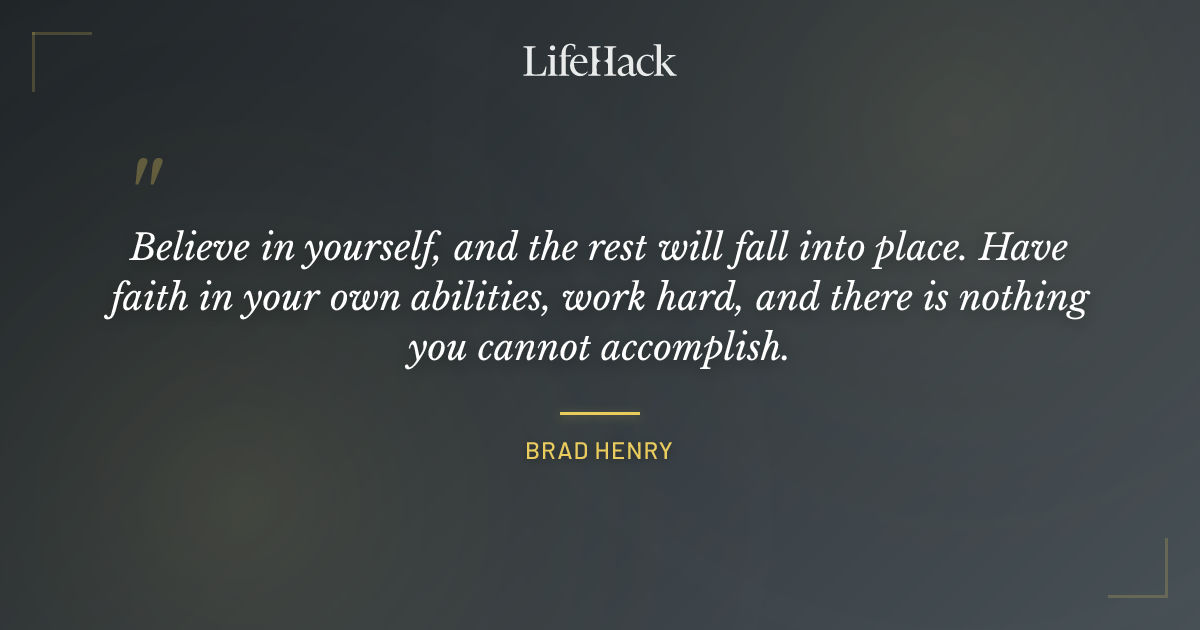 LifeHack

"

Believe in yourself, and the rest will fall into place. Have faith in your own abilities, work hard, and there is nothing you cannot accomplish.

BRAD HENRY